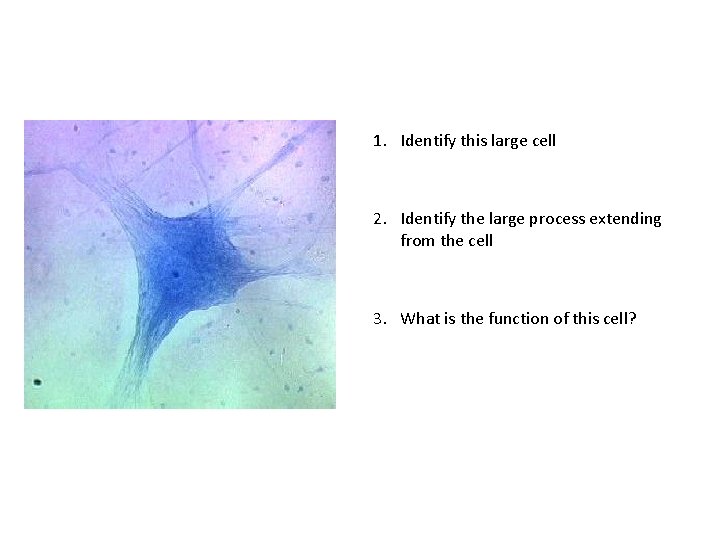 1. Identify this large cell

2. Identify the large process extending from the cell

3. What is the function of this cell?